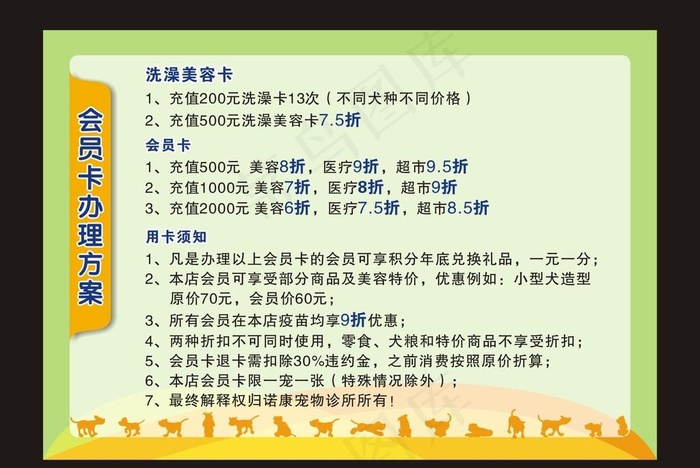 会员卡办理方案

洗澡美容卡

1、充值200元洗澡卡13次（不同犬种不同价格）

2、充值500元洗澡美容卡7.5折

会员卡

1、充值500元 美容8折，医疗9折，超市9.5折

2、充值1000元 美容7折，医疗8折，超市9折

3、充值2000元 美容6折，医疗7.5折，超市8.5折

用卡须知

1、凡是办理以上会员卡的会员可享积分年底兑换礼品，一元一分；

2、本店会员可享受部分商品及美容特价，优惠例如：小型犬造型原价70元，会员价60元；

3、所有会员在本店疫苗均享9折优惠；

4、两种折扣不可同时使用，零食、犬粮和特价商品不享受折扣；

5、会员卡退卡需扣除30%违约金，之前消费按照原价折算；

6、本店会员卡限一宠一张（特殊情况除外）；

7、最终解释权归诺康宠物诊所所有！